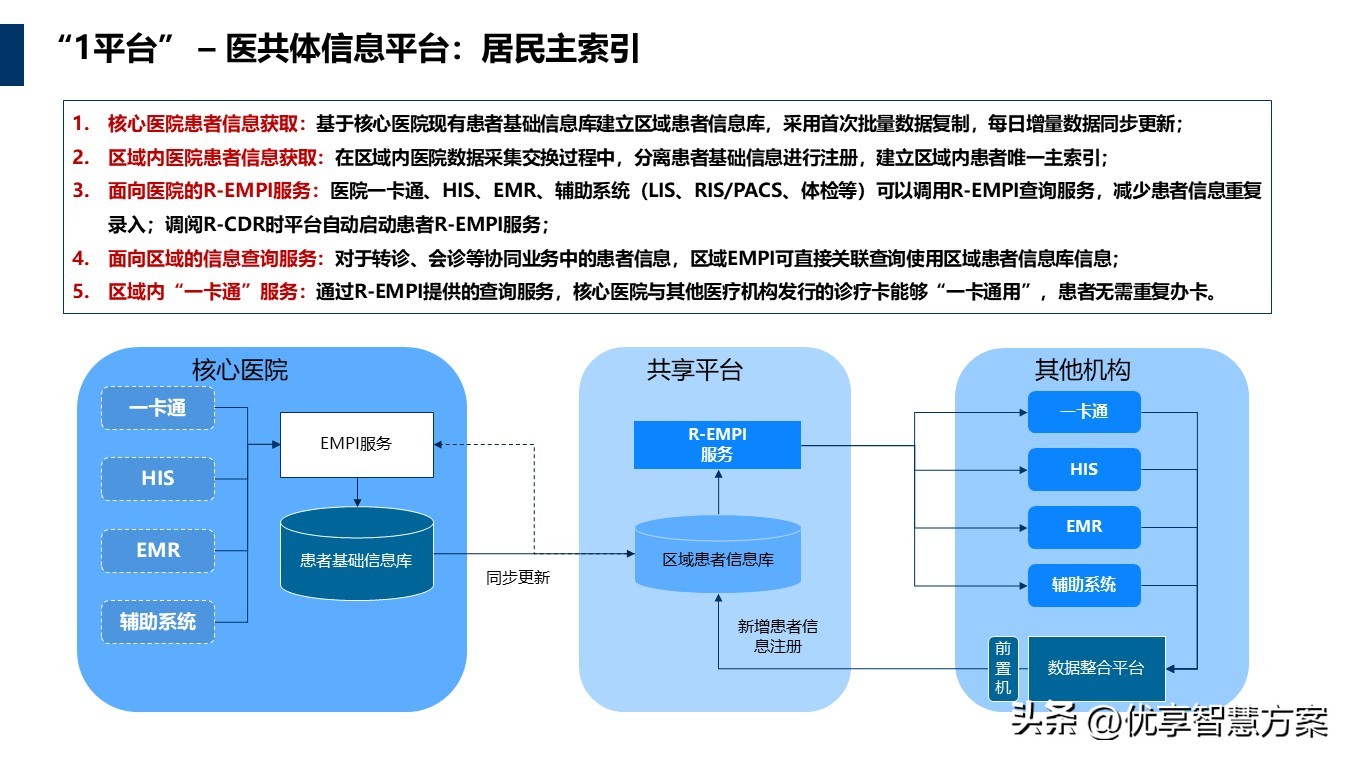 “1平台” – 医共体信息平台：居民主索引

1. 核心医院患者信息获取：基于核心医院现有患者基础信息库建立区域患者信息库，采用首次批量数据复制，每日增量数据同步更新；
2. 区域内医院患者信息获取：在区域内医院数据采集交换过程中，分离患者基础信息进行注册，建立区域内患者唯一主索引；
3. 面向医院的R-EMPI服务：医院一卡通、HIS、EMR、辅助系统（LIS、RIS/PACS、体检等）可以调用R-EMPI查询服务，减少患者信息重复录入；调阅R-CDR时平台自动启动患者R-EMPI服务；
4. 面向区域的信息查询服务：对于转诊、会诊等协同业务中的患者信息，区域EMPI可直接关联查询使用区域患者信息库信息；
5. 区域内“一卡通”服务：通过R-EMPI提供的查询服务，核心医院与其他医疗机构发行的诊疗卡能够“一卡通用”，患者无需重复办卡。

核心医院
一卡通
HIS
EMR
辅助系统
EMPI服务
患者基础信息库
同步更新

共享平台
R-EMPI 服务
区域患者信息库
新增患者信息注册

其他机构
一卡通
HIS
EMR
辅助系统
前置机
数据整合平台

头条 @优享智慧方案